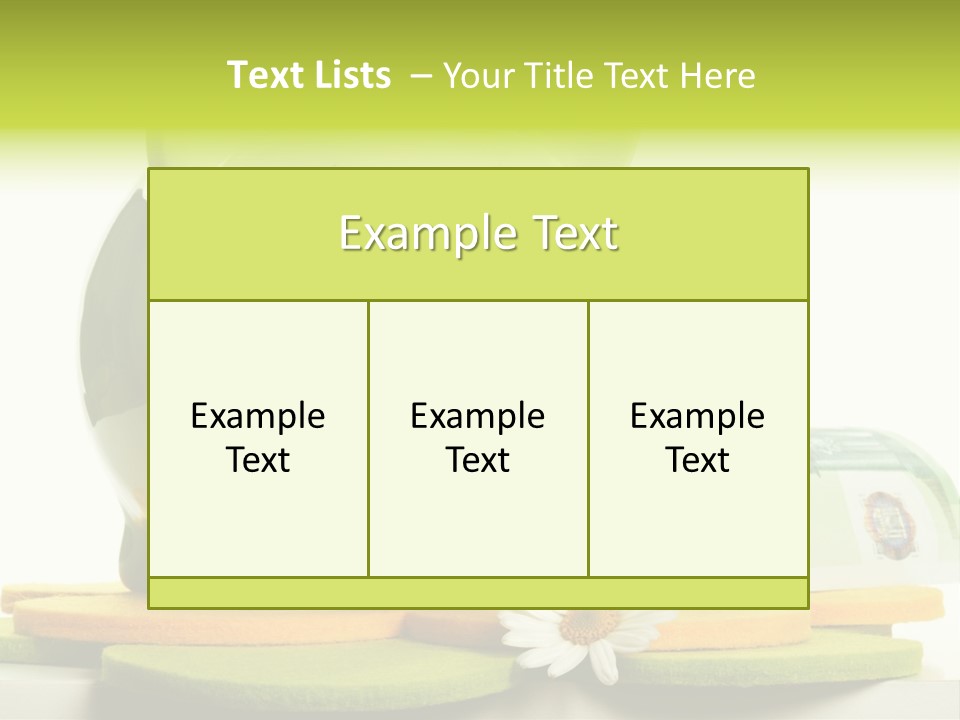 Text Lists – Your Title Text Here

Example Text

Example Text

Example Text

Example Text